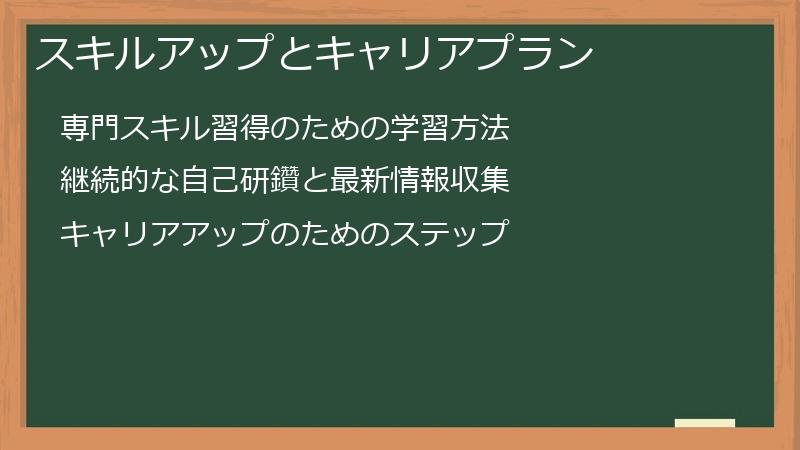 スキルアップとキャリアプラン

専門スキル習得のための学習方法

継続的な自己研鑽と最新情報収集

キャリアアップのためのステップ